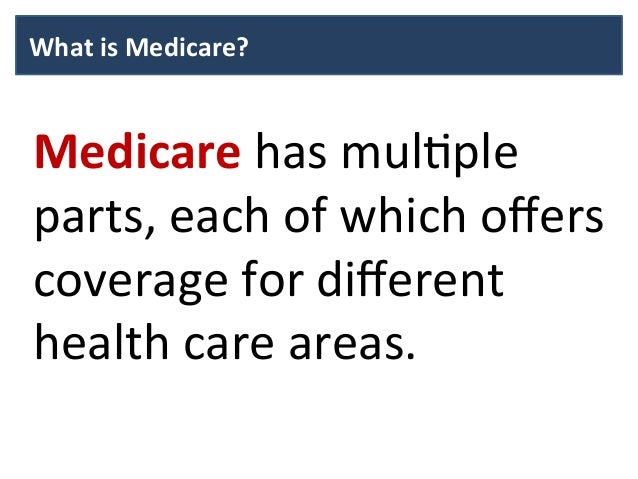 What is Medicare?

Medicare has multiple parts, each of which offers coverage for different health care areas.